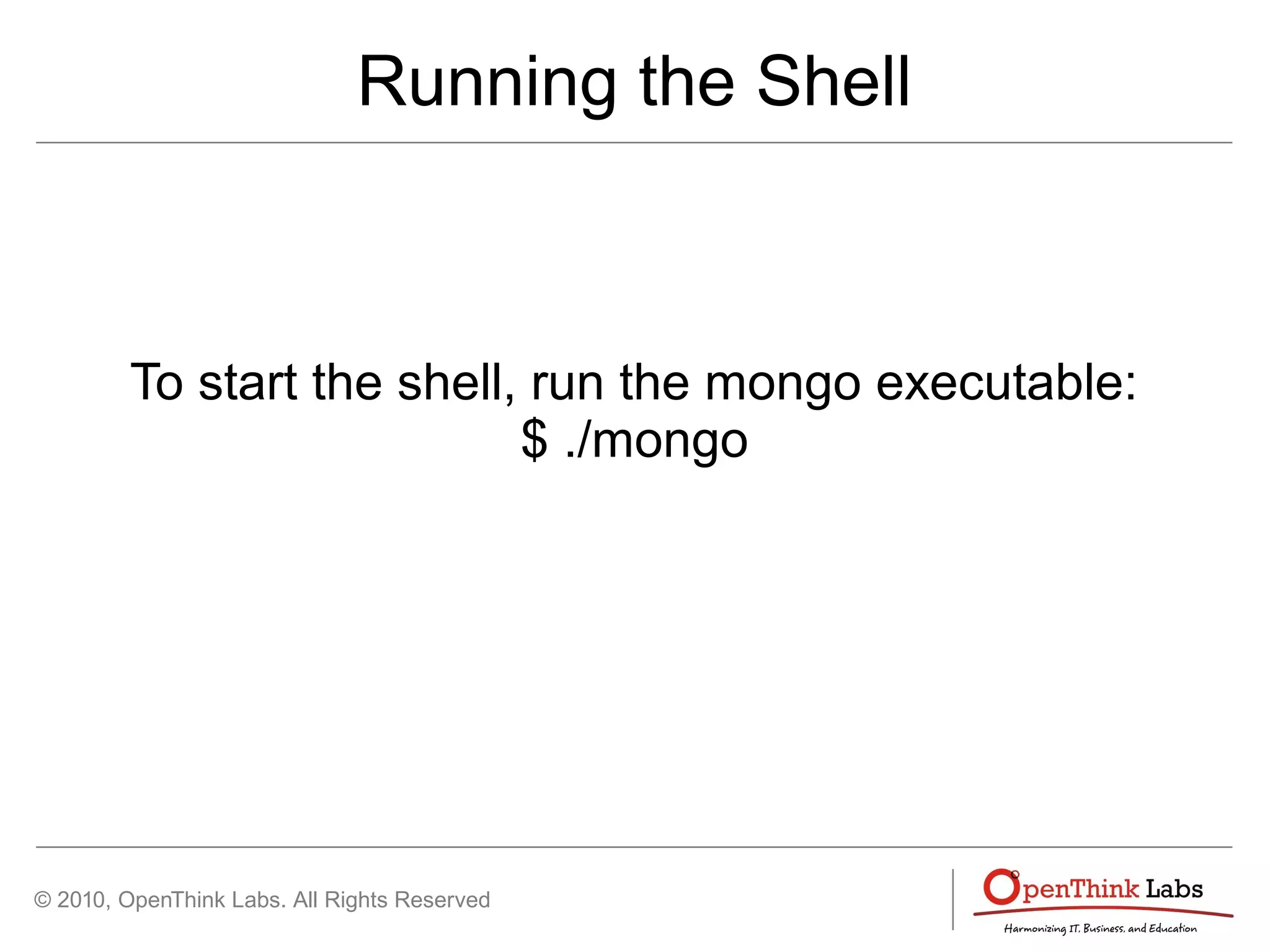 Running the Shell

To start the shell, run the mongo executable:
$ ./mongo

© 2010, OpenThink Labs. All Rights Reserved

OpenThink Labs
Harmonizing IT, Business, and Education